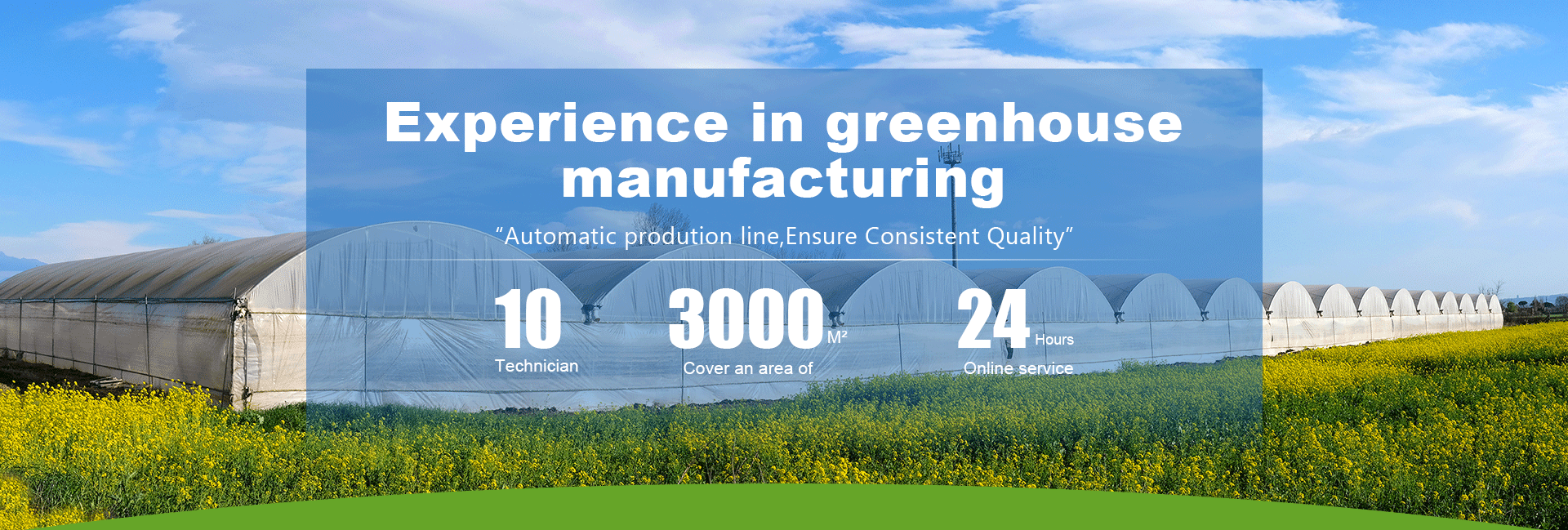 Experience in greenhouse manufacturing

“Automatic prodution line,Ensure Consistent Quality”

10
Technician

3000 M²
Cover an area of

24 Hours
Online service